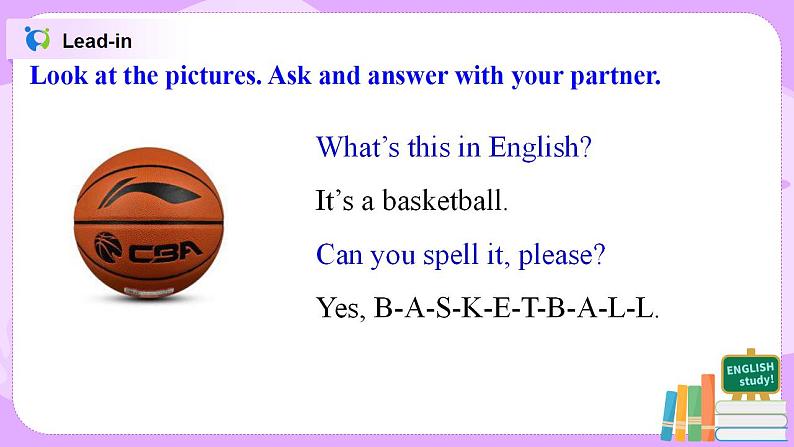 Lead-in

Look at the pictures. Ask and answer with your partner.

CBA

What's this in English?

It's a basketball.

Can you spell it, please?

Yes, B-A-S-K-E-T-B-A-L-L.

ENGLISH study!